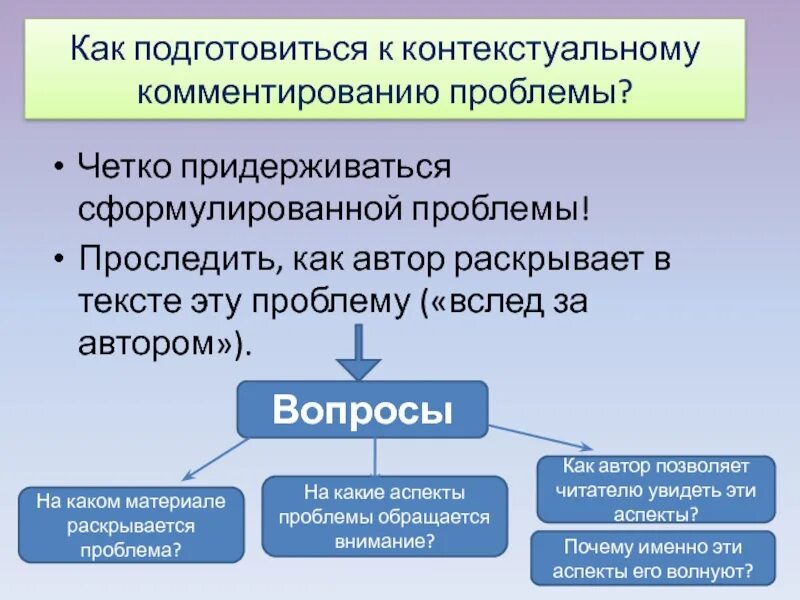 Как подготовиться к контекстуальному комментированию проблемы?

• Четко придерживаться сформулированной проблемы!
• Проследить, как автор раскрывает в тексте эту проблему («вслед за автором»).

Вопросы

На каком материале раскрывается проблема?

На какие аспекты проблемы обращается внимание?

Как автор позволяет читателю увидеть эти аспекты?

Почему именно эти аспекты его волнуют?